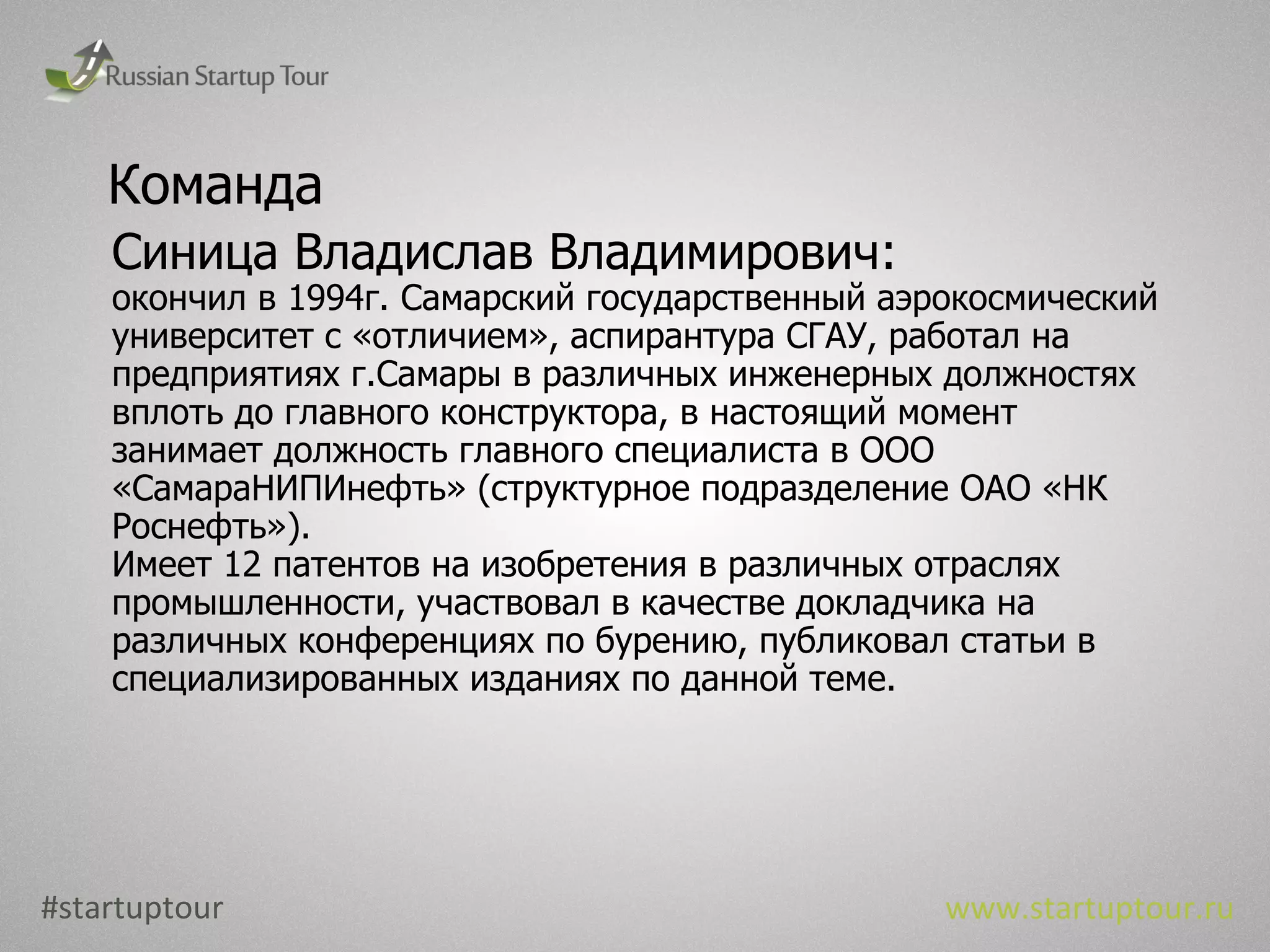 Russian Startup Tour

Команда

Синица Владислав Владимирович:
окончил в 1994г. Самарский государственный аэрокосмический университет с «отличием», аспирантура СГАУ, работал на предприятиях г.Самары в различных инженерных должностях вплоть до главного конструктора, в настоящий момент занимает должность главного специалиста в ООО «СамараНИПИнефть» (структурное подразделение ОАО «НК Роснефть»).
Имеет 12 патентов на изобретения в различных отраслях промышленности, участвовал в качестве докладчика на различных конференциях по бурению, публиковал статьи в специализированных изданиях по данной теме.

#startuptour

www.startuptour.ru